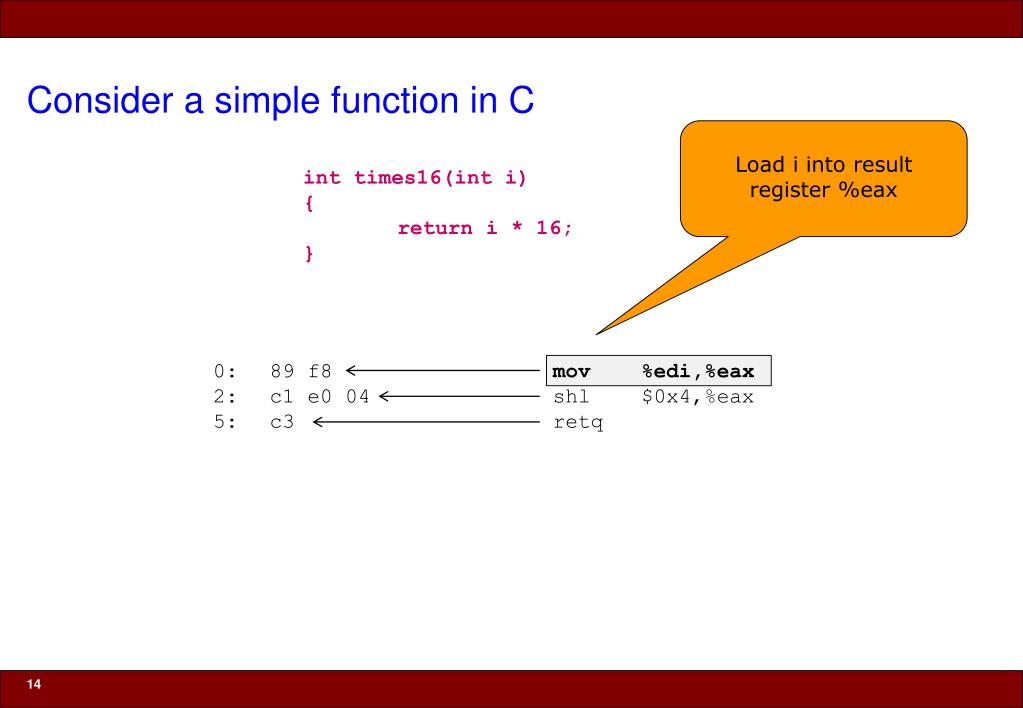 Consider a simple function in C

int times16(int i)
{
	return i * 16;
}

Load i into result register %eax

0:   89 f8        mov    %edi,%eax
2:   c1 e0 04     shl    $0x4,%eax
5:   c3           retq

14